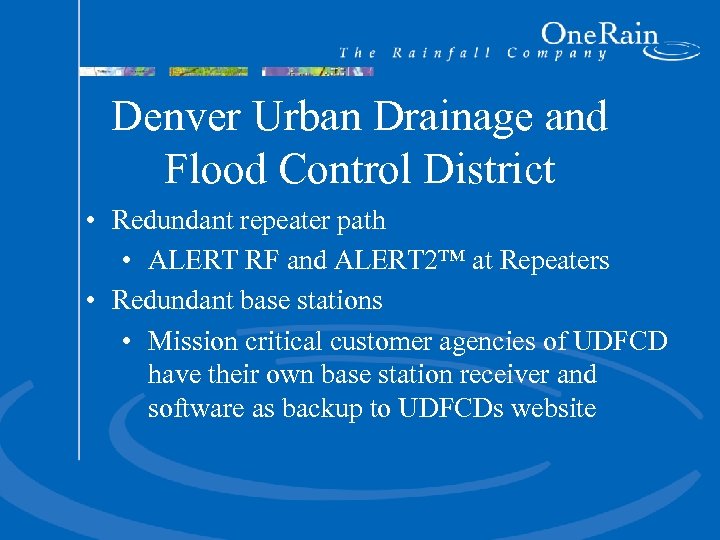 OneRain
The Rainfall Company

Denver Urban Drainage and Flood Control District

• Redundant repeater path
  • ALERT RF and ALERT2™ at Repeaters
• Redundant base stations
  • Mission critical customer agencies of UDFCD have their own base station receiver and software as backup to UDFCDs website